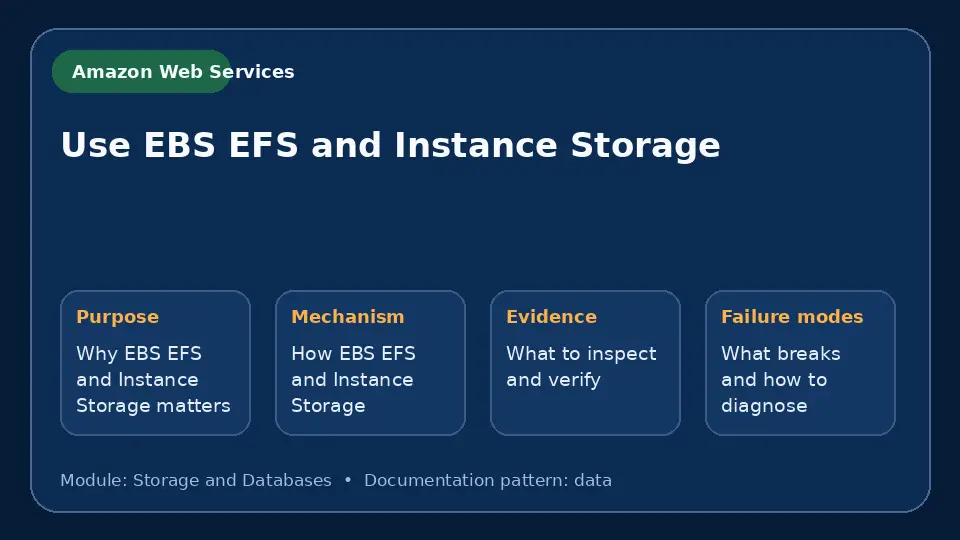 Amazon Web Services

Use EBS EFS and Instance Storage

Purpose
Why EBS EFS and Instance Storage matters

Mechanism
How EBS EFS and Instance Storage

Evidence
What to inspect and verify

Failure modes
What breaks and how to diagnose

Module: Storage and Databases • Documentation pattern: data